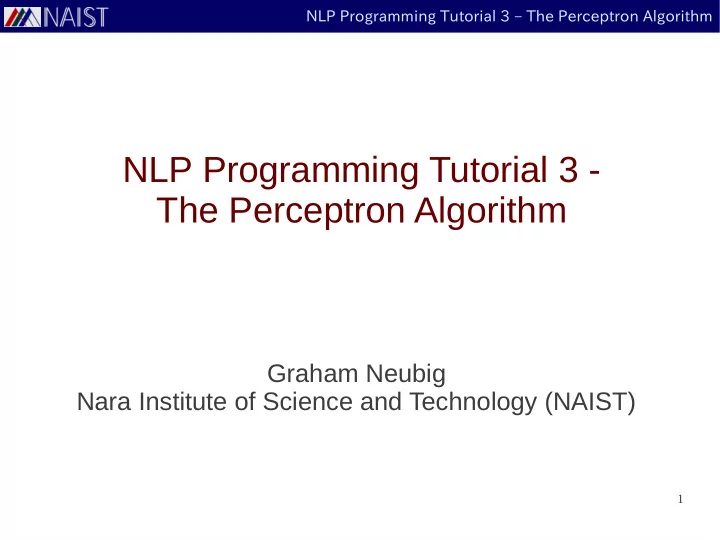 NAIST

NLP Programming Tutorial 3 – The Perceptron Algorithm

NLP Programming Tutorial 3 -
The Perceptron Algorithm

Graham Neubig
Nara Institute of Science and Technology (NAIST)

1